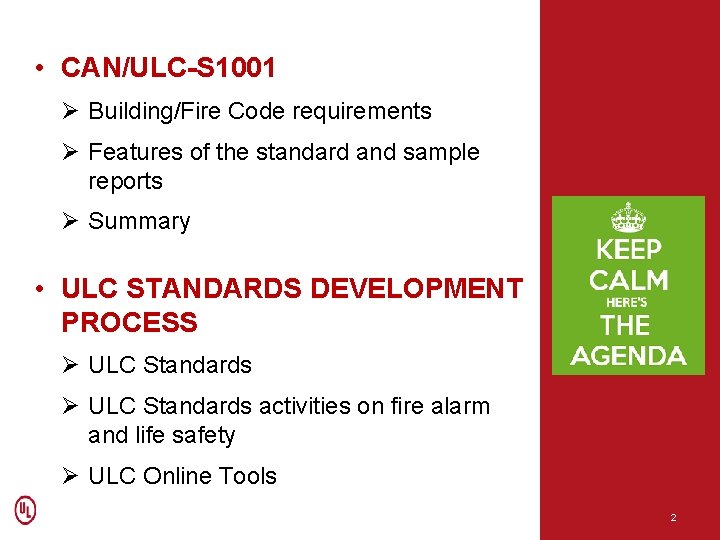 • CAN/ULC-S1001

➢ Building/Fire Code requirements

➢ Features of the standard and sample reports

➢ Summary

• ULC STANDARDS DEVELOPMENT PROCESS

➢ ULC Standards

➢ ULC Standards activities on fire alarm and life safety

➢ ULC Online Tools

KEEP CALM HERE'S THE AGENDA

UL

2